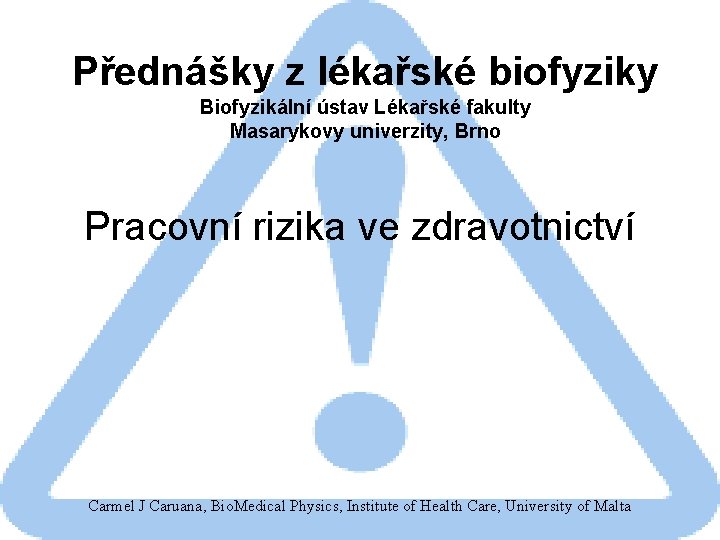 Přednášky z lékařské biofyziky
Biofyzikální ústav Lékařské fakulty
Masarykovy univerzity, Brno

Pracovní rizika ve zdravotnictví

Carmel J Caruana, BioMedical Physics, Institute of Health Care, University of Malta